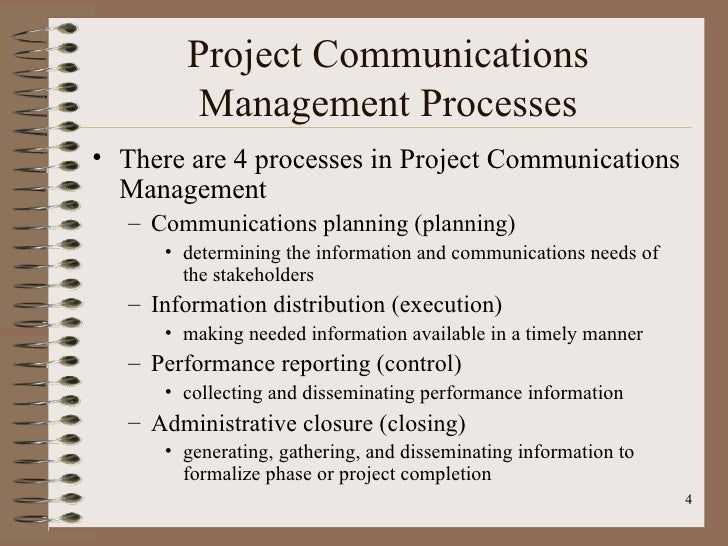 Project Communications Management Processes

• There are 4 processes in Project Communications Management
– Communications planning (planning)
• determining the information and communications needs of the stakeholders
– Information distribution (execution)
• making needed information available in a timely manner
– Performance reporting (control)
• collecting and disseminating performance information
– Administrative closure (closing)
• generating, gathering, and disseminating information to formalize phase or project completion

4